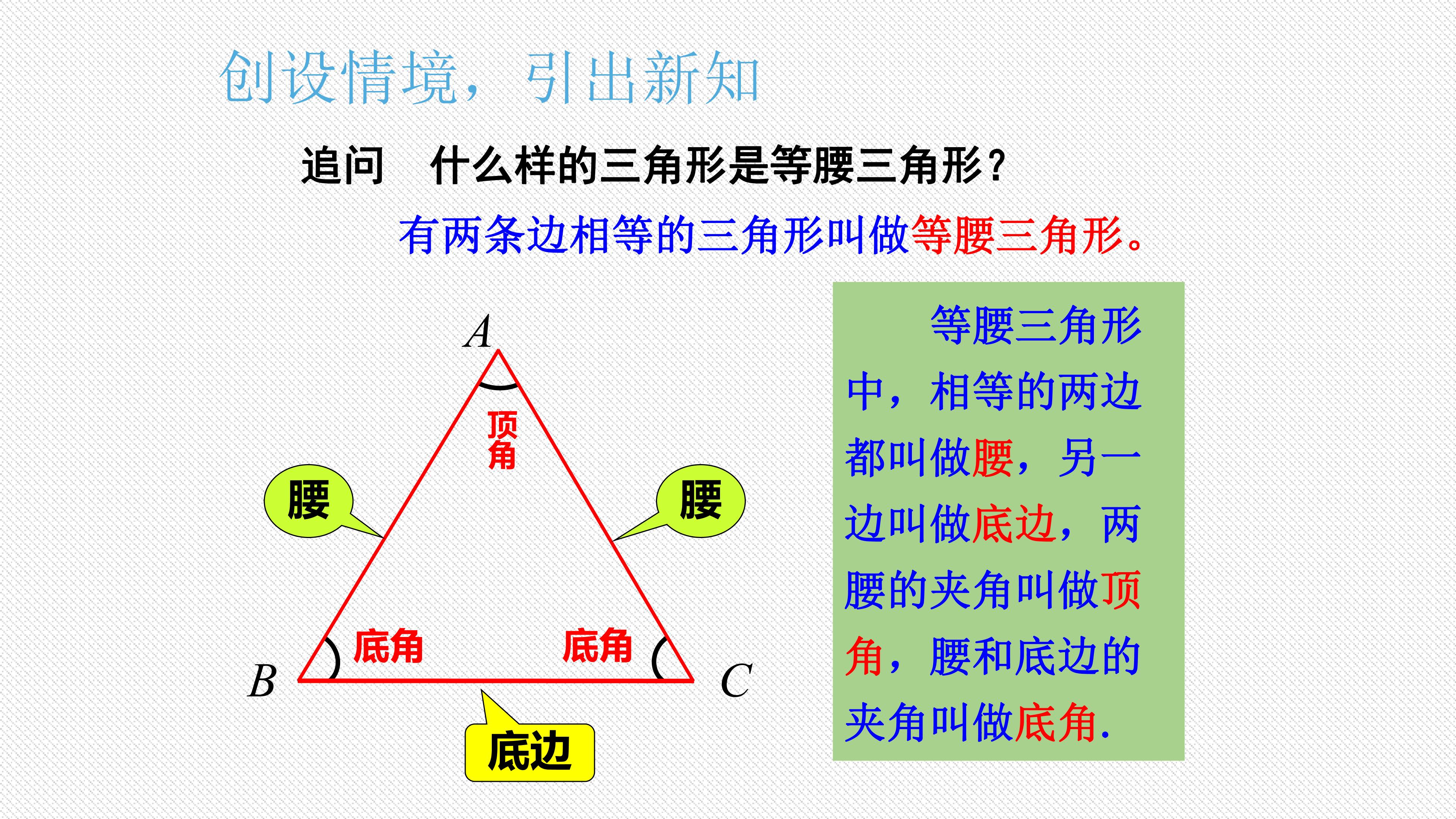 创设情境，引出新知

追问 什么样的三角形是等腰三角形？

有两条边相等的三角形叫做等腰三角形。

A

顶角

腰

腰

底角

底角

B

C

底边

等腰三角形中，相等的两边都叫做腰，另一边叫做底边，两腰的夹角叫做顶角，腰和底边的夹角叫做底角.